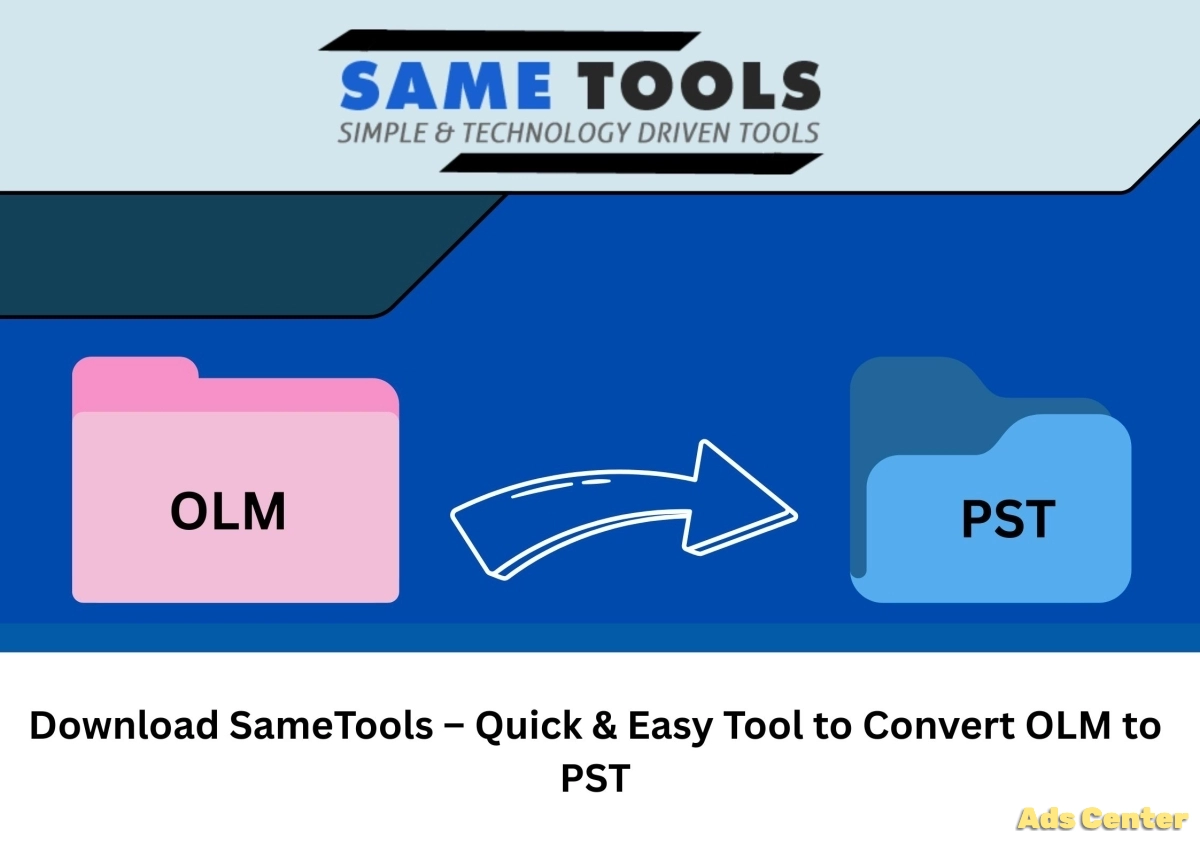 SAME TOOLS
SIMPLE & TECHNOLOGY DRIVEN TOOLS

OLM

PST

Download SameTools – Quick & Easy Tool to Convert OLM to PST

Ads Center